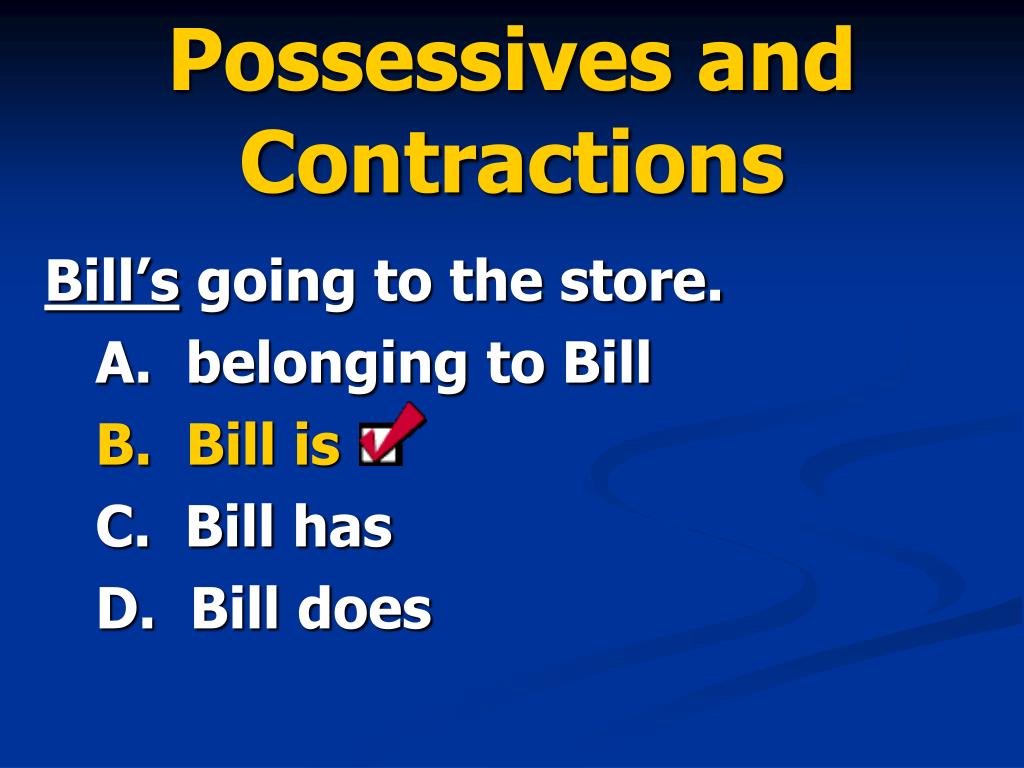 Possessives and Contractions

Bill’s going to the store.

A. belonging to Bill

B. Bill is

C. Bill has

D. Bill does